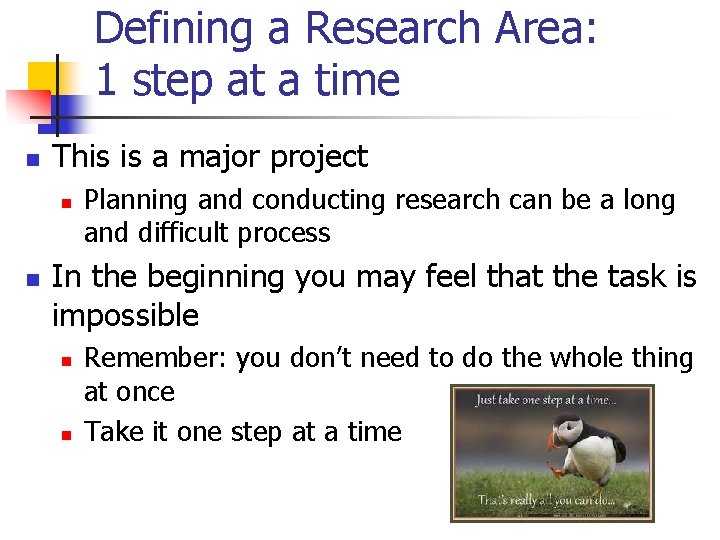 Defining a Research Area: 1 step at a time

This is a major project

Planning and conducting research can be a long and difficult process

In the beginning you may feel that the task is impossible

Remember: you don't need to do the whole thing at once

Take it one step at a time

Just take one step at a time...

That's really all you can do...